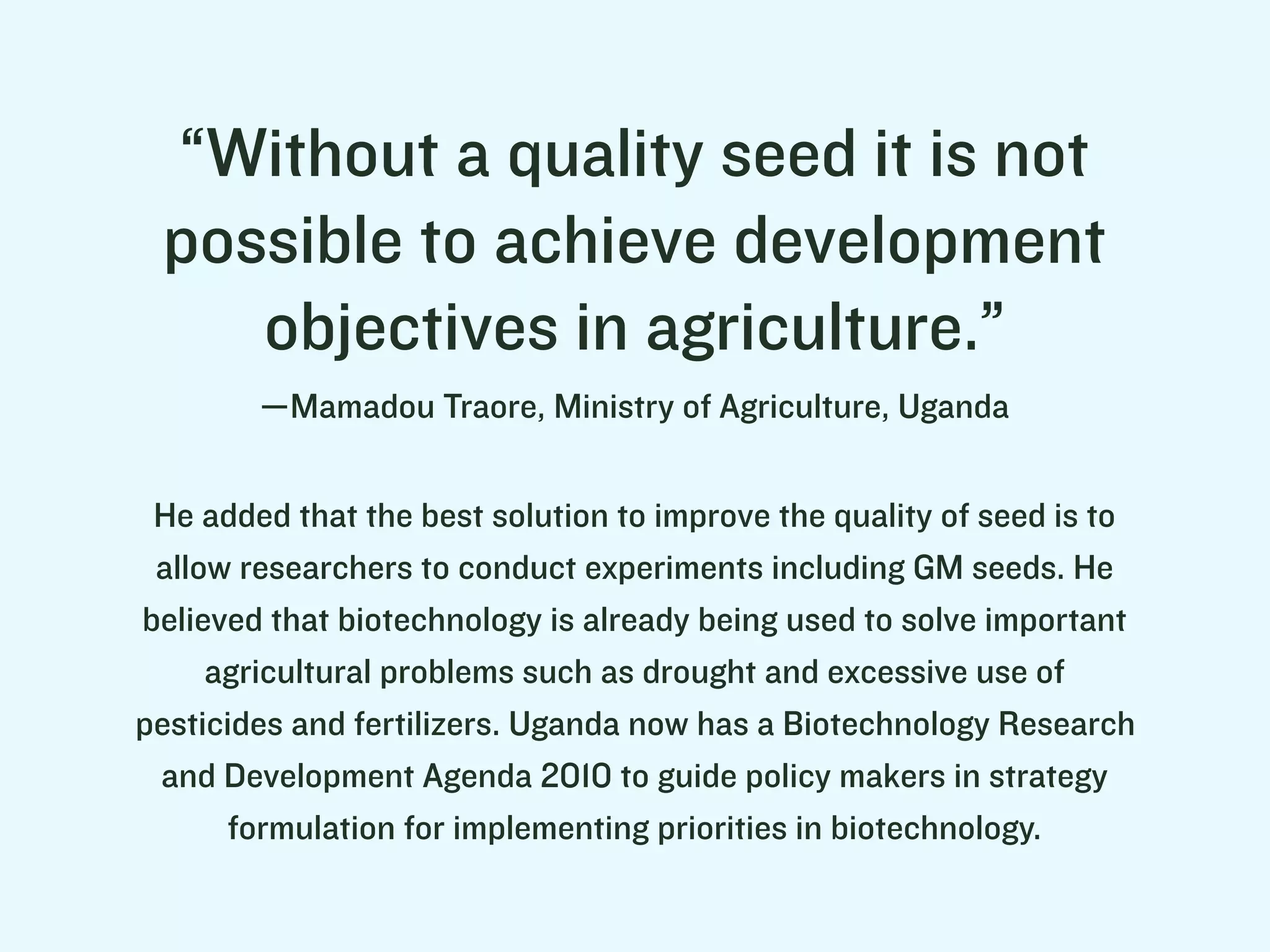 “Without a quality seed it is not possible to achieve development objectives in agriculture.”

—Mamadou Traore, Ministry of Agriculture, Uganda

He added that the best solution to improve the quality of seed is to allow researchers to conduct experiments including GM seeds. He believed that biotechnology is already being used to solve important agricultural problems such as drought and excessive use of pesticides and fertilizers. Uganda now has a Biotechnology Research and Development Agenda 2010 to guide policy makers in strategy formulation for implementing priorities in biotechnology.